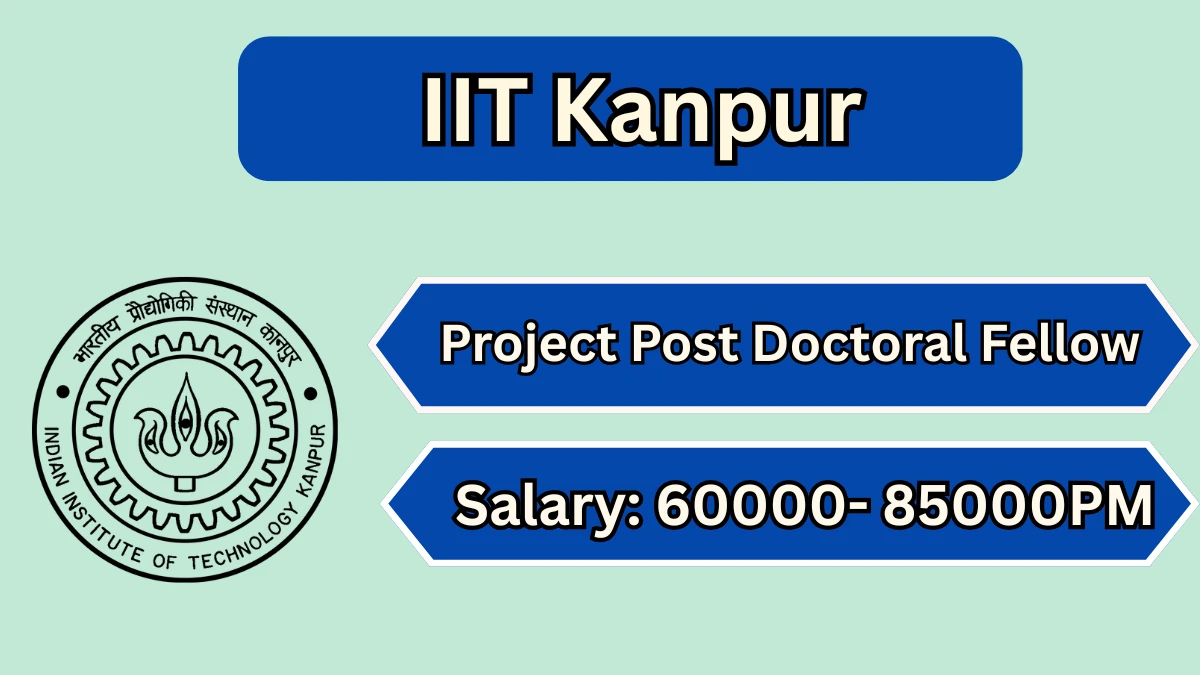 IIT Kanpur

भारतीय प्रौद्योगिकी संस्थान कानपुर
INDIAN INSTITUTE OF TECHNOLOGY KANPUR

Project Post Doctoral Fellow

Salary: 60000- 85000PM